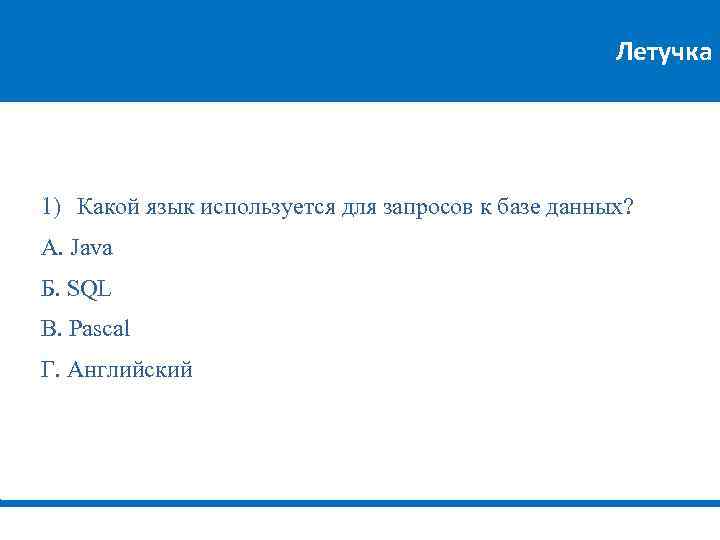 Летучка

1) Какой язык используется для запросов к базе данных?

А. Java

Б. SQL

В. Pascal

Г. Английский